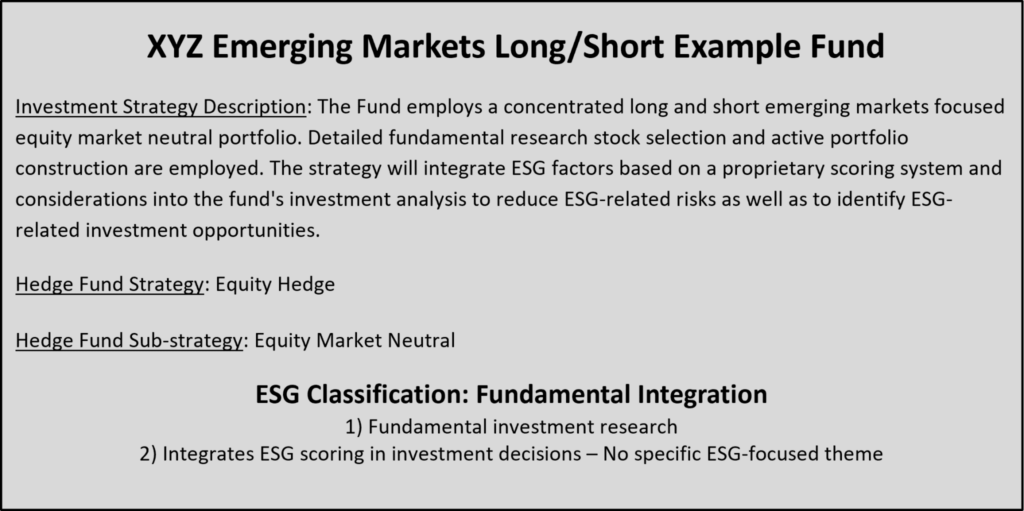 XYZ Emerging Markets Long/Short Example Fund

Investment Strategy Description: The Fund employs a concentrated long and short emerging markets focused equity market neutral portfolio. Detailed fundamental research stock selection and active portfolio construction are employed. The strategy will integrate ESG factors based on a proprietary scoring system and considerations into the fund's investment analysis to reduce ESG-related risks as well as to identify ESG-related investment opportunities.

Hedge Fund Strategy: Equity Hedge

Hedge Fund Sub-strategy: Equity Market Neutral

ESG Classification: Fundamental Integration

1) Fundamental investment research
2) Integrates ESG scoring in investment decisions – No specific ESG-focused theme